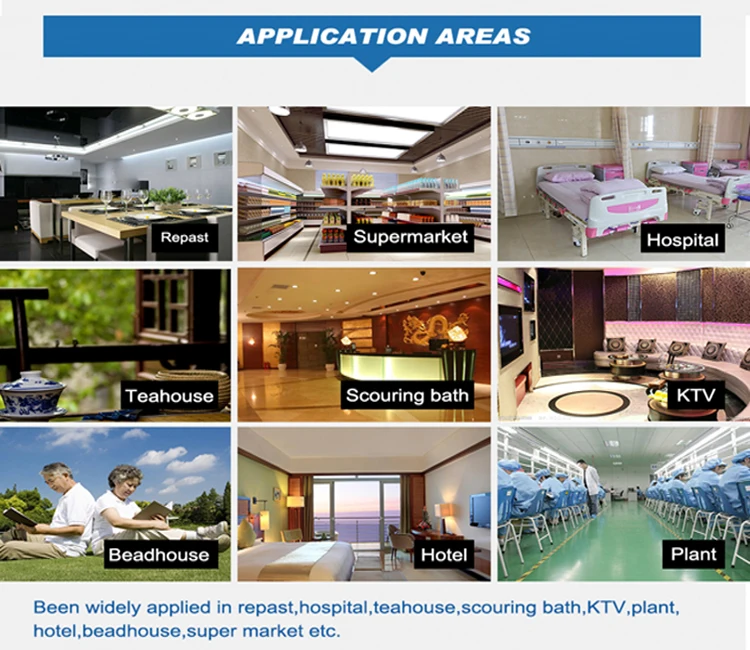 APPLICATION AREAS

Repast

Supermarket

Hospital

Teahouse

Scouring bath

KTV

Beadhouse

Hotel

Plant

Been widely applied in repast,hospital,teahouse,scouring bath,KTV,plant, hotel,beadhouse,super market etc.